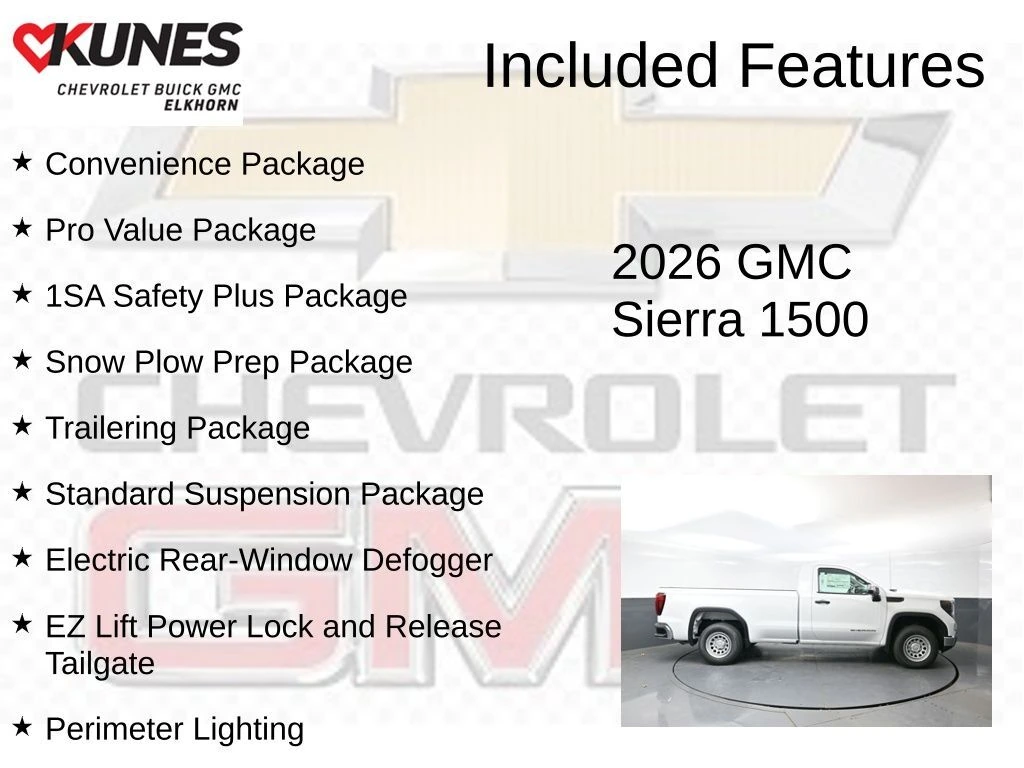 KUNES
CHEVROLET BUICK GMC
ELKHORN

Included Features

★ Convenience Package

★ Pro Value Package

★ 1SA Safety Plus Package

★ Snow Plow Prep Package

★ Trailering Package

★ Standard Suspension Package

★ Electric Rear-Window Defogger

★ EZ Lift Power Lock and Release Tailgate

★ Perimeter Lighting

2026 GMC
Sierra 1500

CHEVROLET

GMC